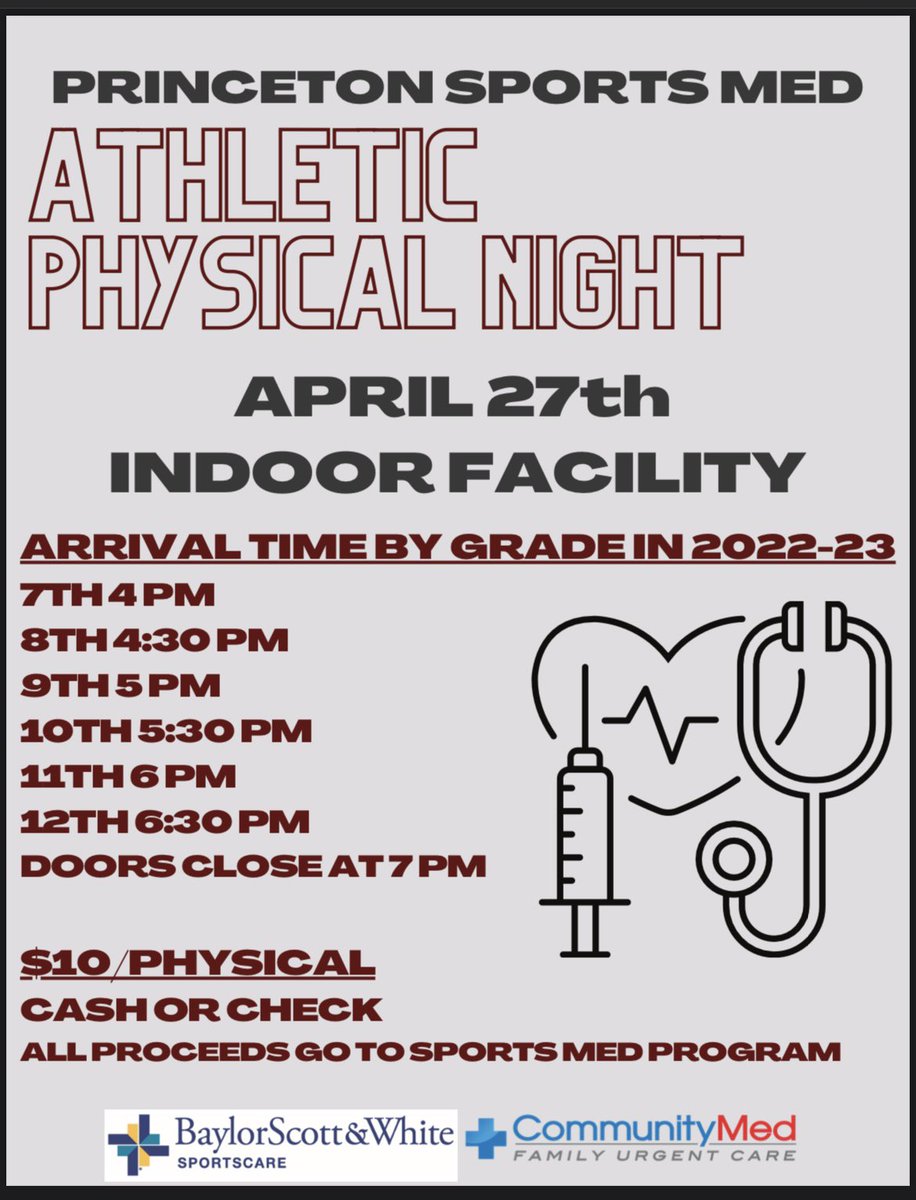 PRINCETON SPORTS MED

ATHLETIC PHYSICAL NIGHT

APRIL 27th
INDOOR FACILITY

ARRIVAL TIME BY GRADE IN 2022-23
7TH 4 PM
8TH 4:30 PM
9TH 5 PM
10TH 5:30 PM
11TH 6 PM
12TH 6:30 PM
DOORS CLOSE AT 7 PM

$10/PHYSICAL
CASH OR CHECK
ALL PROCEEDS GO TO SPORTS MED PROGRAM

BaylorScott&White SPORTSCARE
CommunityMed FAMILY URGENT CARE